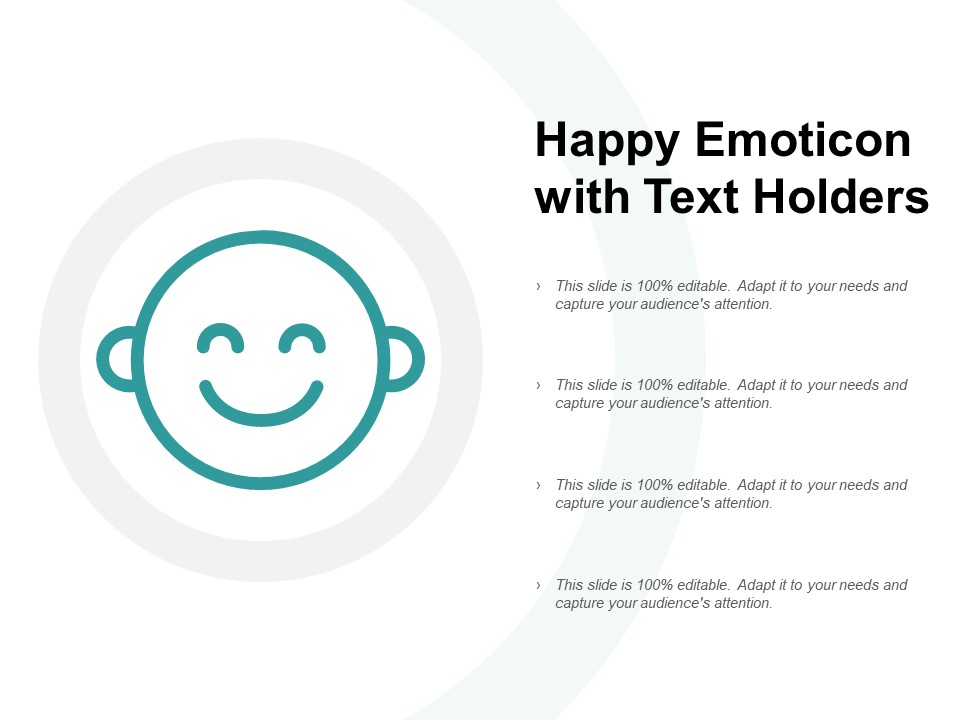 Happy Emoticon with Text Holders

› This slide is 100% editable. Adapt it to your needs and capture your audience's attention.

› This slide is 100% editable. Adapt it to your needs and capture your audience's attention.

› This slide is 100% editable. Adapt it to your needs and capture your audience's attention.

› This slide is 100% editable. Adapt it to your needs and capture your audience's attention.